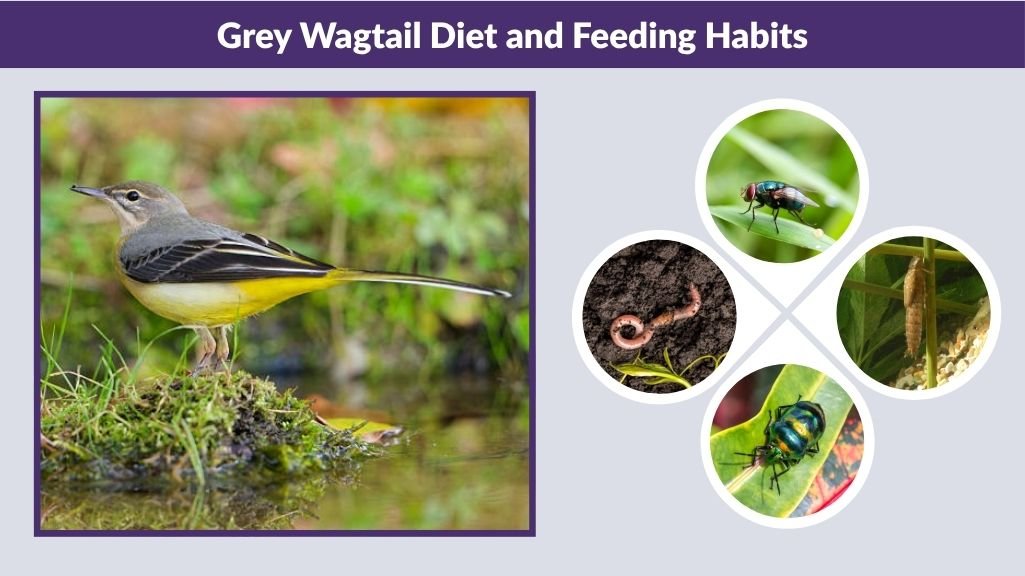 Grey Wagtail Diet and Feeding Habits